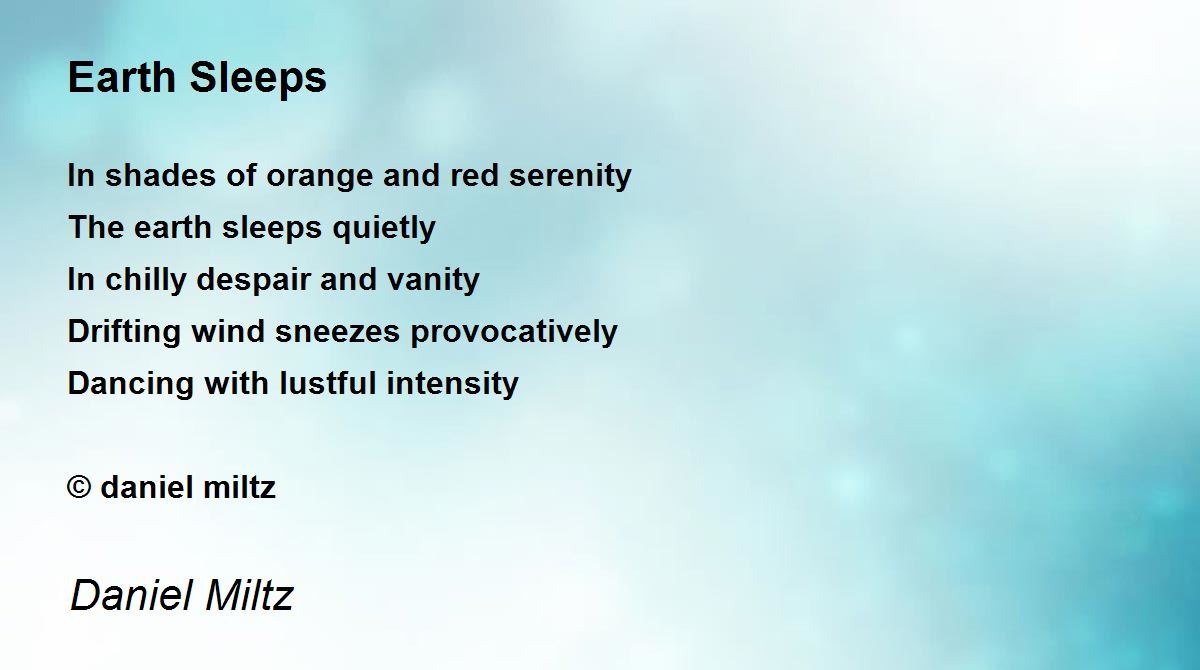 Earth Sleeps

In shades of orange and red serenity
The earth sleeps quietly
In chilly despair and vanity
Drifting wind sneezes provocatively
Dancing with lustful intensity

© daniel miltz

Daniel Miltz